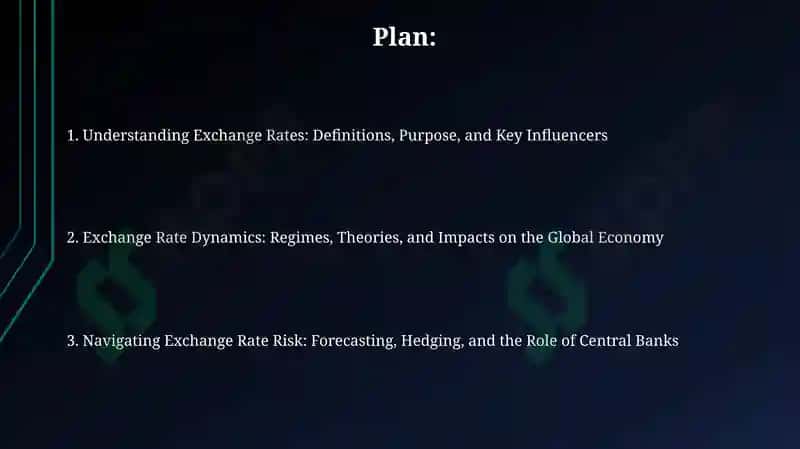 Plan:

1. Understanding Exchange Rates: Definitions, Purpose, and Key Influencers

2. Exchange Rate Dynamics: Regimes, Theories, and Impacts on the Global Economy

3. Navigating Exchange Rate Risk: Forecasting, Hedging, and the Role of Central Banks